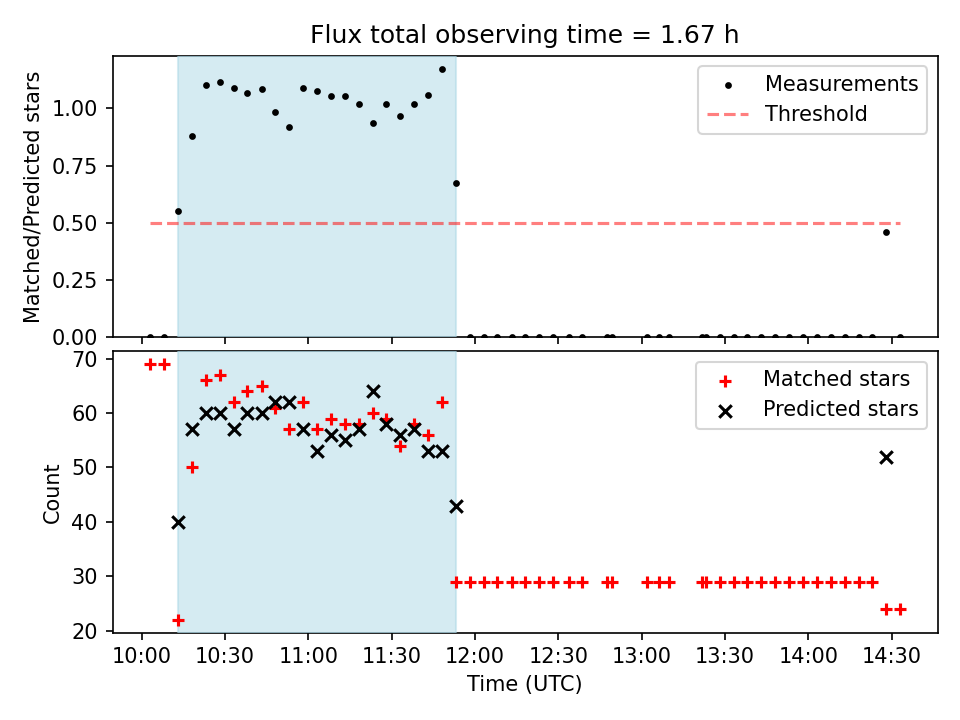 Flux total observing time = 1.67 h

Matched/Predicted stars

1.00
0.75
0.50
0.25
0.00

Measurements
Threshold

Count

70
60
50
40
30
20

Matched stars
Predicted stars

10:00
10:30
11:00
11:30
12:00
12:30
13:00
13:30
14:00
14:30

Time (UTC)